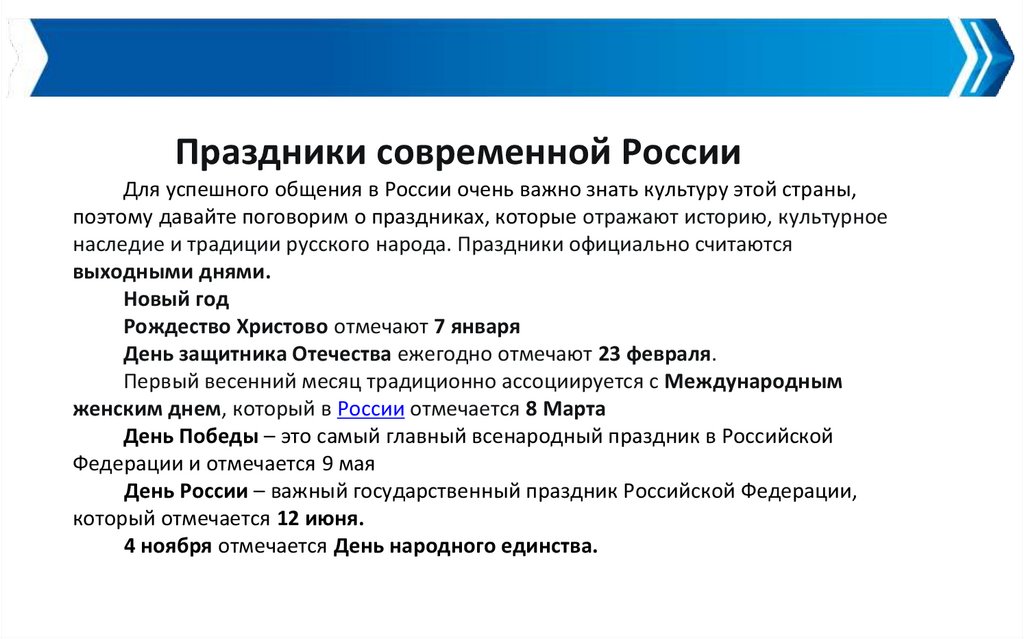 Праздники современной России

Для успешного общения в России очень важно знать культуру этой страны, поэтому давайте поговорим о праздниках, которые отражают историю, культурное наследие и традиции русского народа. Праздники официально считаются выходными днями.

Новый год

Рождество Христово отмечают 7 января

День защитника Отечества ежегодно отмечают 23 февраля.

Первый весенний месяц традиционно ассоциируется с Международным женским днем, который в России отмечается 8 Марта

День Победы – это самый главный всенародный праздник в Российской Федерации и отмечается 9 мая

День России – важный государственный праздник Российской Федерации, который отмечается 12 июня.

4 ноября отмечается День народного единства.